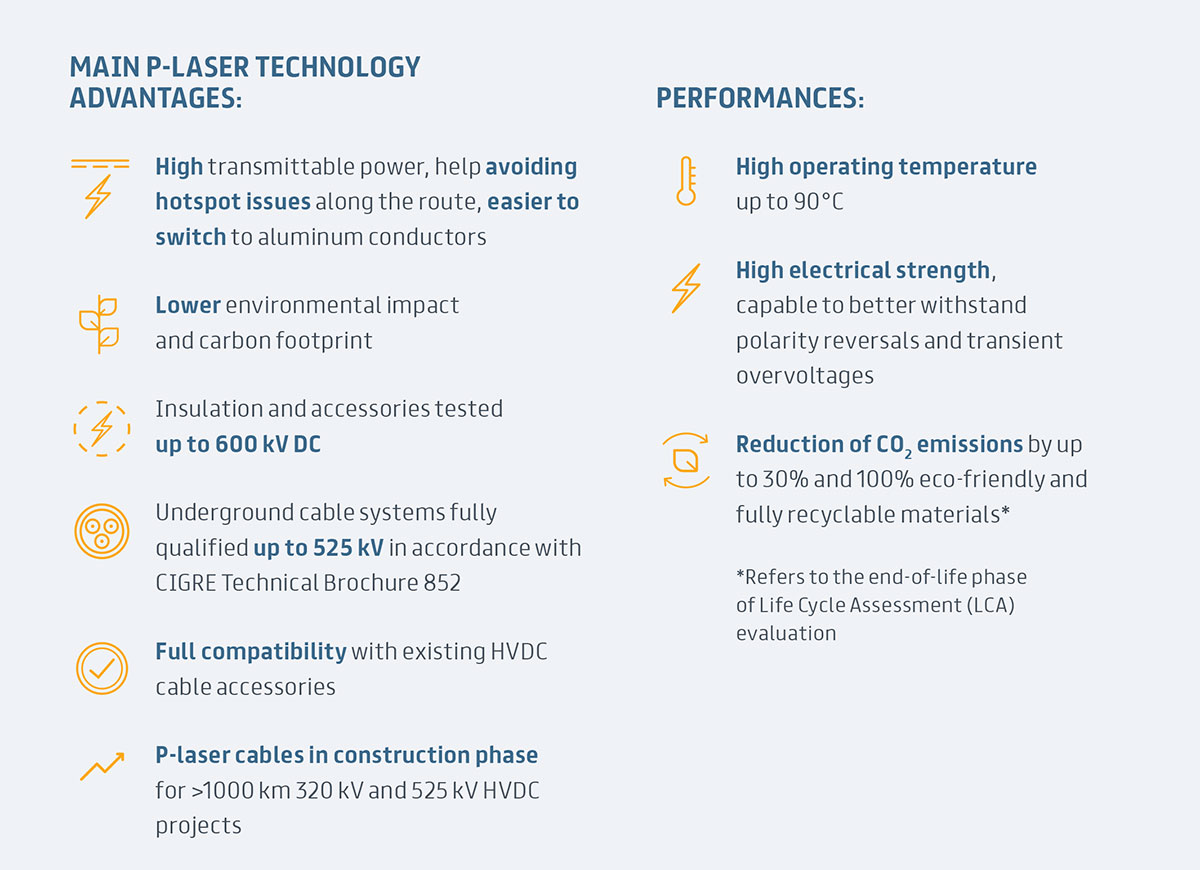 MAIN P-LASER TECHNOLOGY ADVANTAGES:

High transmittable power, help avoiding hotspot issues along the route, easier to switch to aluminum conductors

Lower environmental impact and carbon footprint

Insulation and accessories tested up to 600 kV DC

Underground cable systems fully qualified up to 525 kV in accordance with CIGRE Technical Brochure 852

Full compatibility with existing HVDC cable accessories

P-laser cables in construction phase for >1000 km 320 kV and 525 kV HVDC projects

PERFORMANCES:

High operating temperature up to 90°C

High electrical strength, capable to better withstand polarity reversals and transient overvoltages

Reduction of $CO_2$ emissions by up to 30% and 100% eco-friendly and fully recyclable materials*

*Refers to the end-of-life phase of Life Cycle Assessment (LCA) evaluation